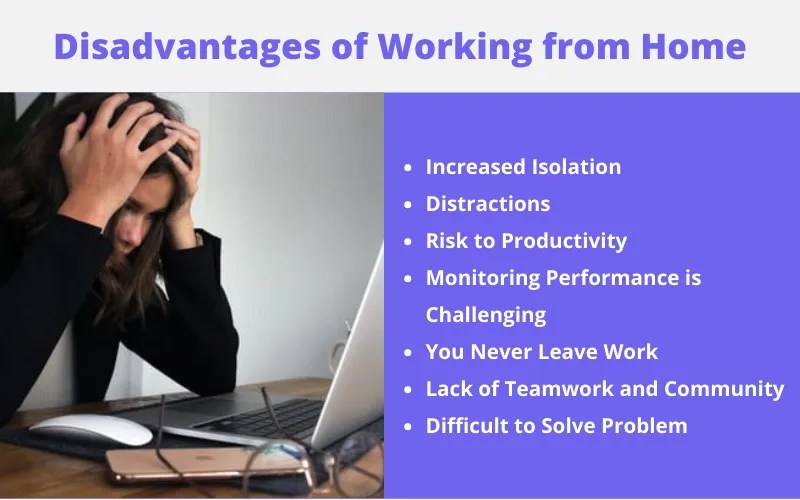 Disadvantages of Working from Home

- Increased Isolation
- Distractions
- Risk to Productivity
- Monitoring Performance is Challenging
- You Never Leave Work
- Lack of Teamwork and Community
- Difficult to Solve Problem